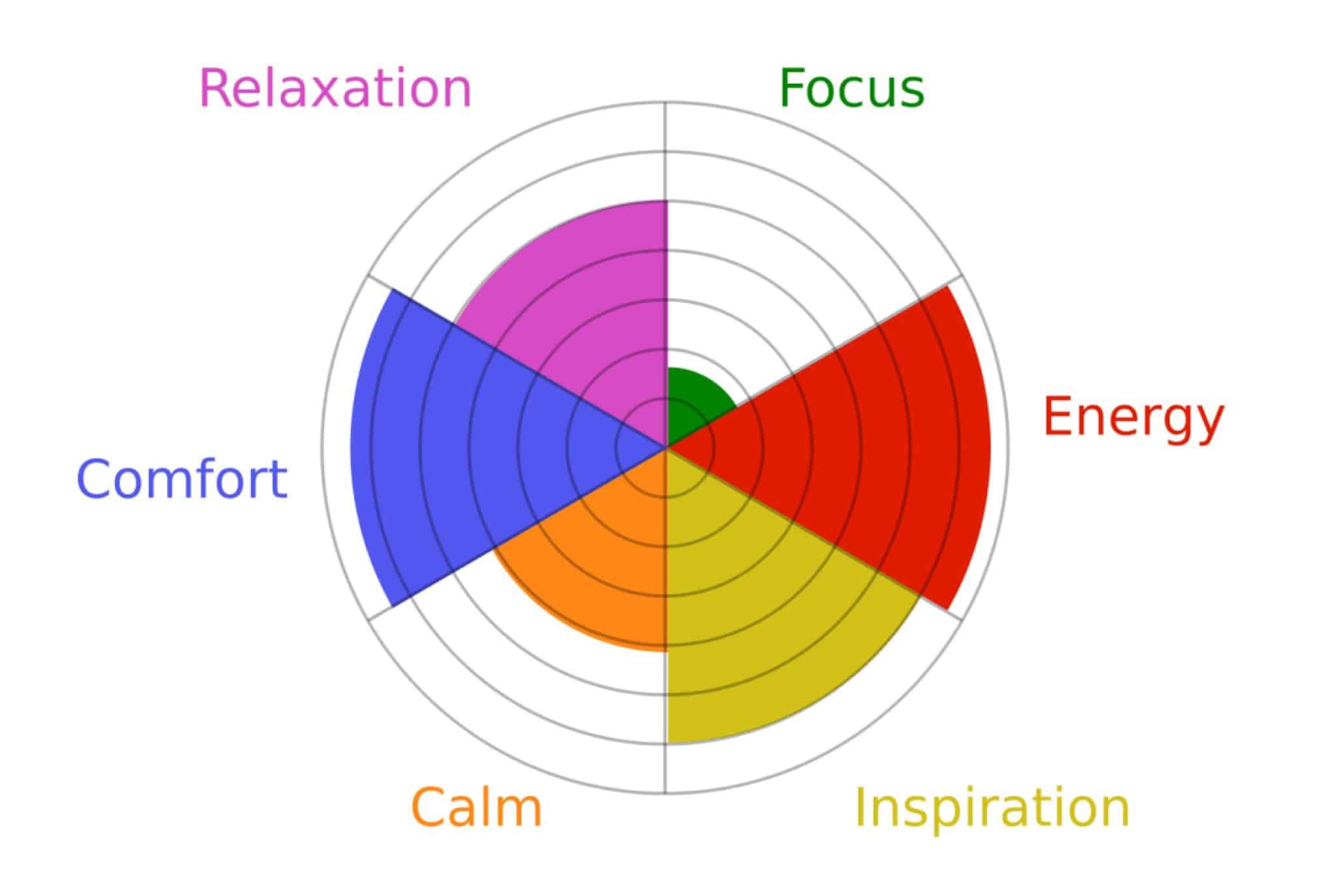 Relaxation

Focus

Energy

Comfort

Calm

Inspiration